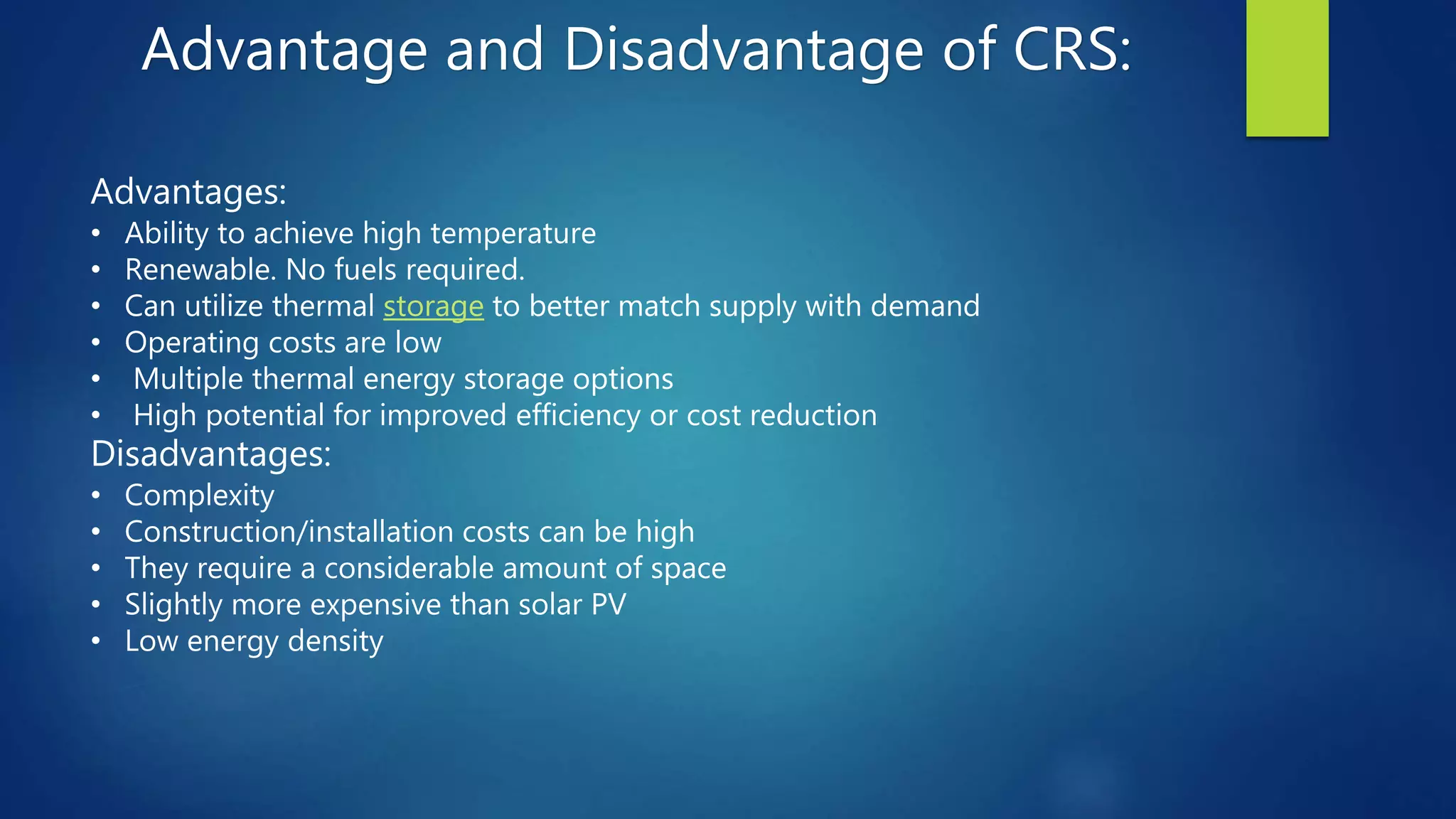 Advantage and Disadvantage of CRS:

Advantages:
• Ability to achieve high temperature
• Renewable. No fuels required.
• Can utilize thermal storage to better match supply with demand
• Operating costs are low
• Multiple thermal energy storage options
• High potential for improved efficiency or cost reduction
Disadvantages:
• Complexity
• Construction/installation costs can be high
• They require a considerable amount of space
• Slightly more expensive than solar PV
• Low energy density